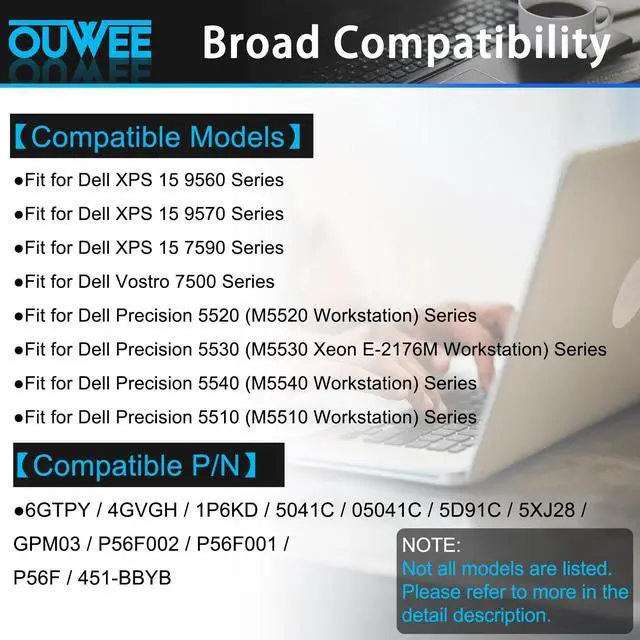 OUWEE Broad Compatibility

【Compatible Models】

●Fit for Dell XPS 15 9560 Series

●Fit for Dell XPS 15 9570 Series

●Fit for Dell XPS 15 7590 Series

●Fit for Dell Vostro 7500 Series

●Fit for Dell Precision 5520 (M5520 Workstation) Series

●Fit for Dell Precision 5530 (M5530 Xeon E-2176M Workstation) Series

●Fit for Dell Precision 5540 (M5540 Workstation) Series

●Fit for Dell Precision 5510 (M5510 Workstation) Series

【Compatible P/N】

●6GTPY / 4GVGH / 1P6KD / 5041C / 05041C / 5D91C / 5XJ28 / GPM03 / P56F002 / P56F001 / P56F / 451-BBYB

NOTE:
Not all models are listed. Please refer to more in the detail description.